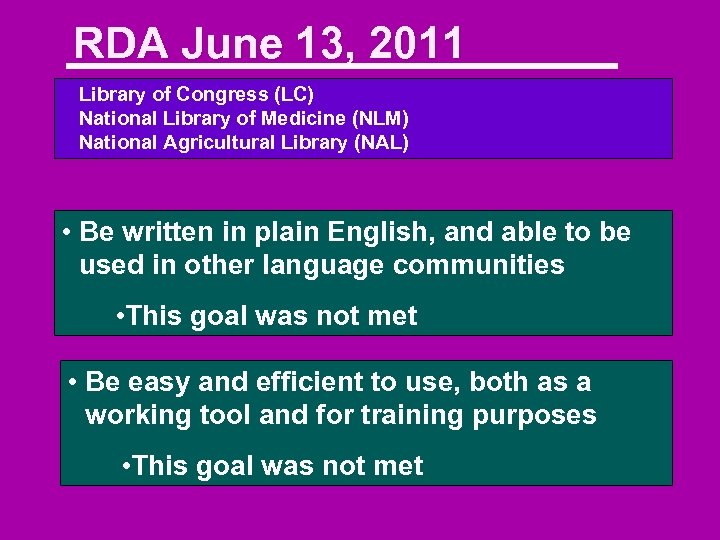 RDA June 13, 2011

Library of Congress (LC)
National Library of Medicine (NLM)
National Agricultural Library (NAL)

• Be written in plain English, and able to be used in other language communities

•This goal was not met

• Be easy and efficient to use, both as a working tool and for training purposes

•This goal was not met